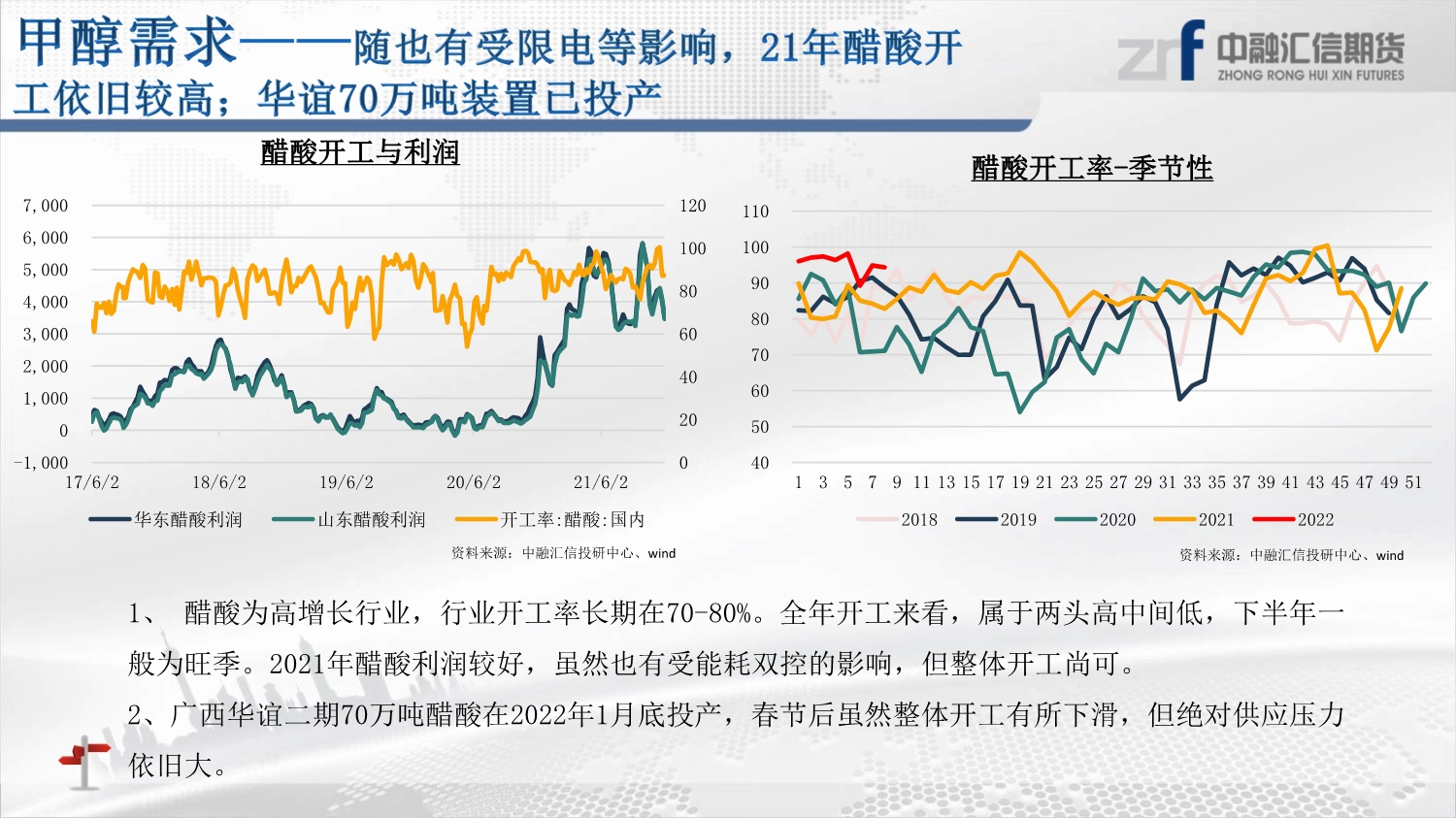 甲醇需求——随也有受限电等影响，21年醋酸开工依旧较高；华谊70万吨装置已投产

中融汇信期货
ZHONG RONG HUI XIN FUTURES

醋酸开工与利润

7,000
6,000
5,000
4,000
3,000
2,000
1,000
0
-1,000

120
100
80
60
40
20
0

17/6/2 18/6/2 19/6/2 20/6/2 21/6/2

华东醋酸利润 山东醋酸利润 开工率:醋酸:国内

资料来源：中融汇信投研中心、wind

醋酸开工率-季节性

110
100
90
80
70
60
50
40

1 3 5 7 9 11 13 15 17 19 21 23 25 27 29 31 33 35 37 39 41 43 45 47 49 51

2018 2019 2020 2021 2022

资料来源：中融汇信投研中心、wind

1、 醋酸为高增长行业，行业开工率长期在70-80%。全年开工来看，属于两头高中间低，下半年一般为旺季。2021年醋酸利润较好，虽然也有受能耗双控的影响，但整体开工尚可。

2、广西华谊二期70万吨醋酸在2022年1月底投产，春节后虽然整体开工有所下滑，但绝对供应压力依旧大。